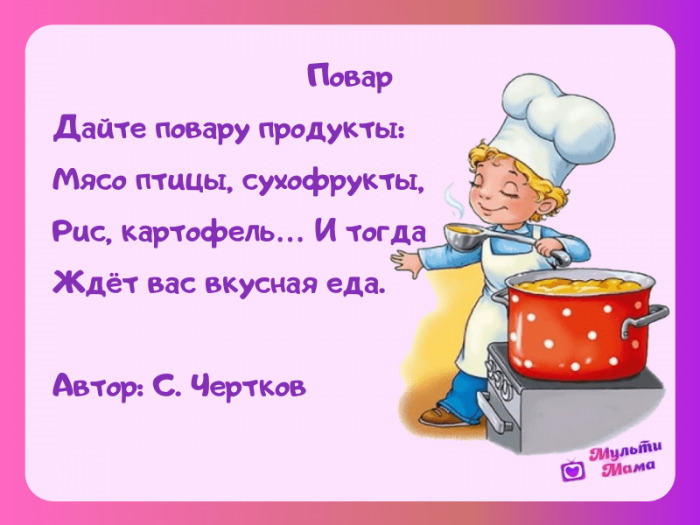 Повар

Дайте повару продукты:
Мясо птицы, сухофрукты,
Рис, картофель... И тогда
Ждёт вас вкусная еда.

Автор: С. Чертков

Мульти Мама